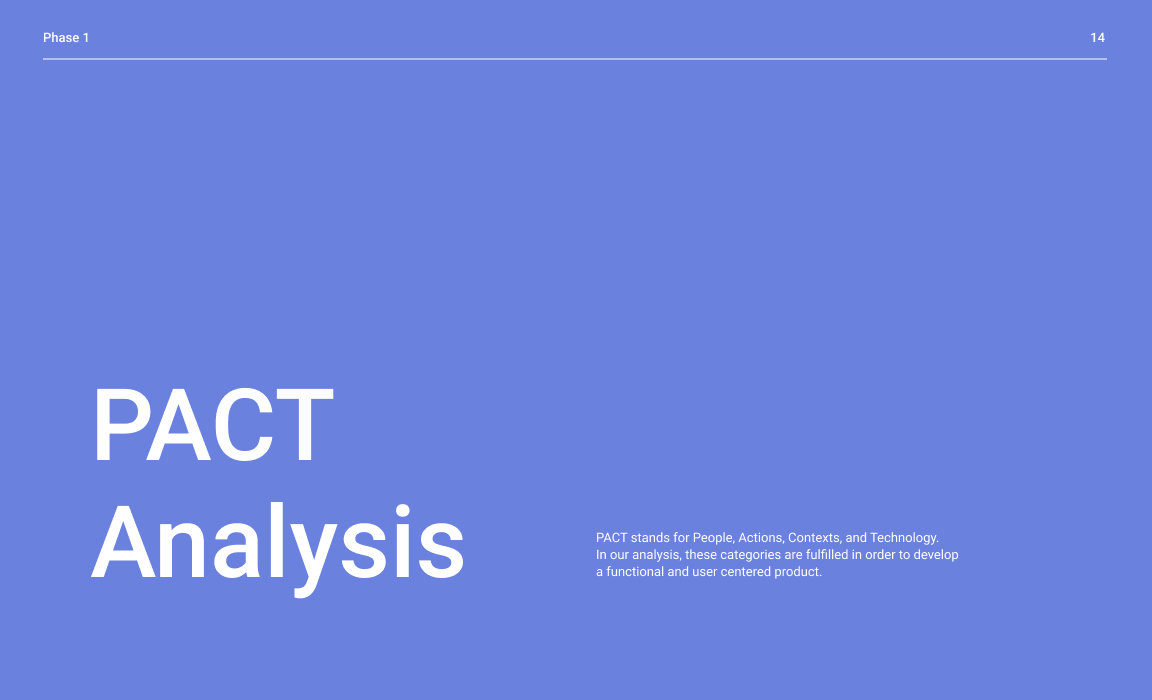 Phase 1

14

PACT Analysis

PACT stands for People, Actions, Contexts, and Technology. In our analysis, these categories are fulfilled in order to develop a functional and user centered product.